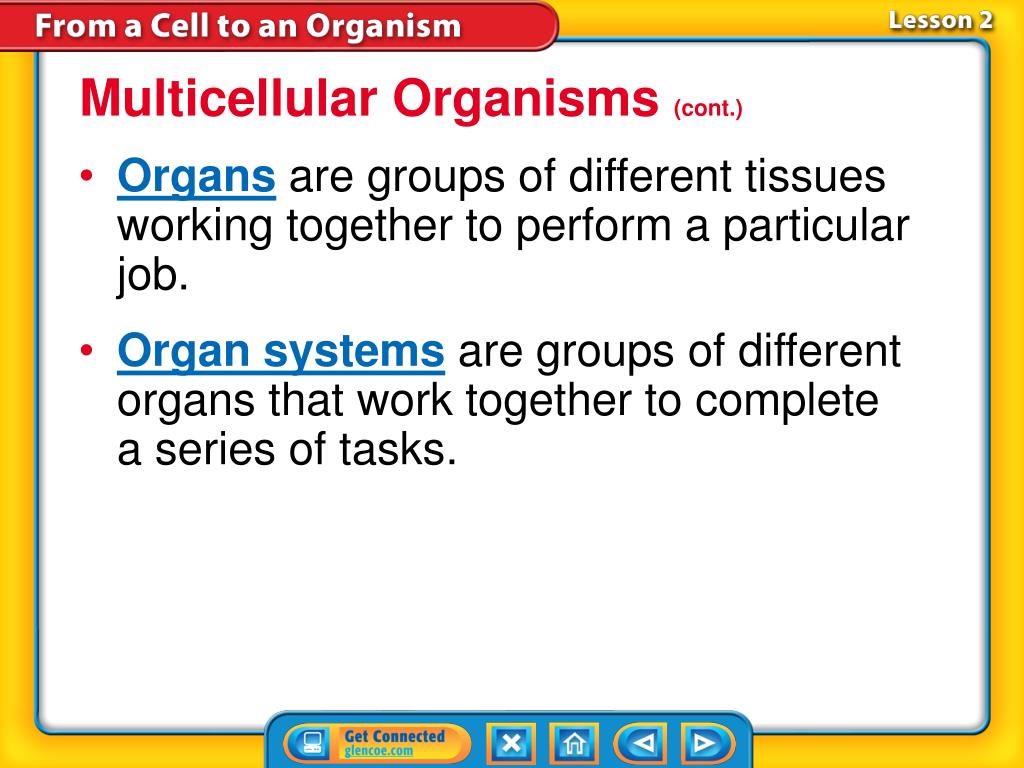 From a Cell to an Organism

Lesson 2

Multicellular Organisms (cont.)

• Organs are groups of different tissues working together to perform a particular job.

• Organ systems are groups of different organs that work together to complete a series of tasks.

Get Connected
glencoe.com